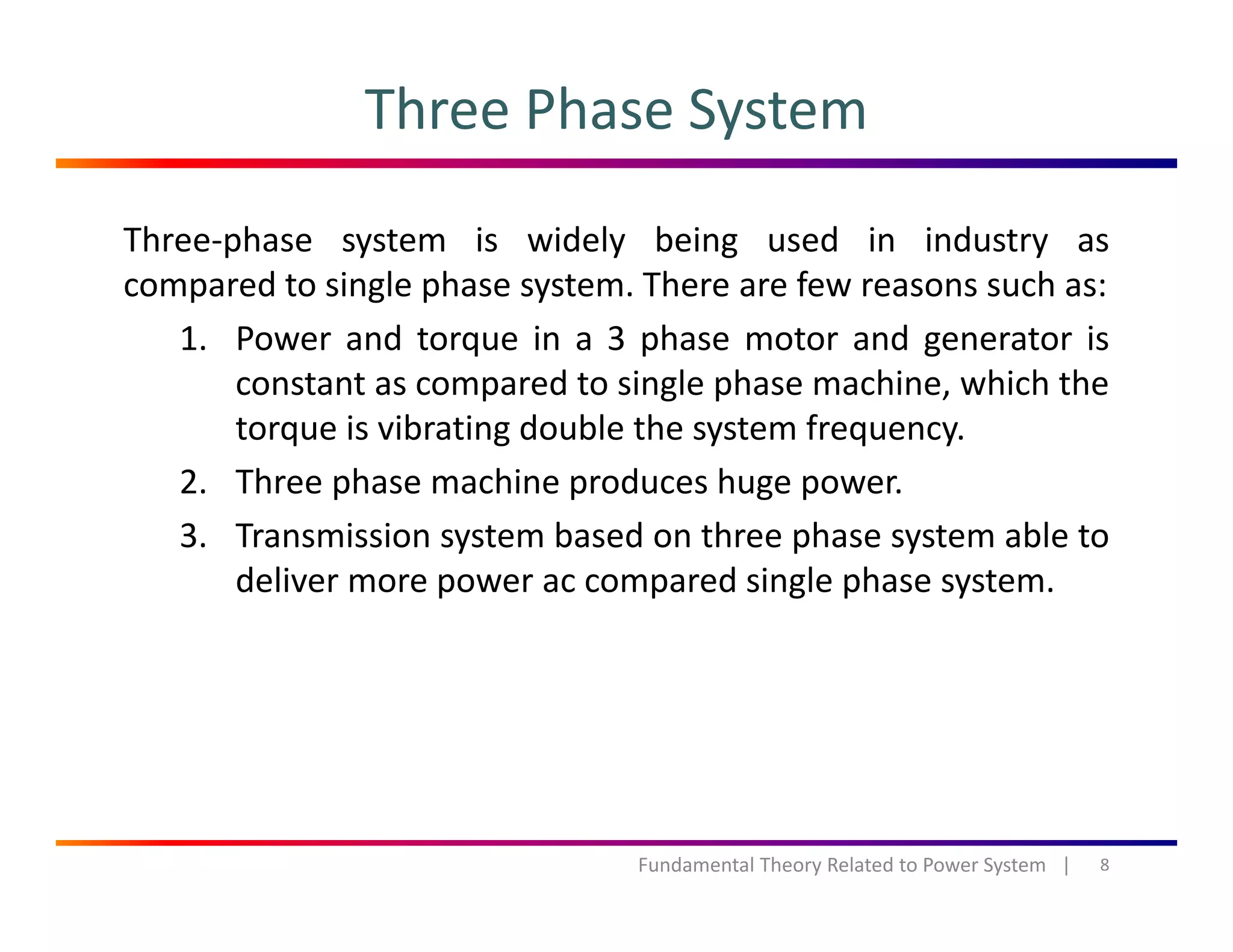 Three Phase System

Three-phase system is widely being used in industry as compared to single phase system. There are few reasons such as:

1. Power and torque in a 3 phase motor and generator is constant as compared to single phase machine, which the torque is vibrating double the system frequency.
2. Three phase machine produces huge power.
3. Transmission system based on three phase system able to deliver more power ac compared single phase system.

Fundamental Theory Related to Power System | 8